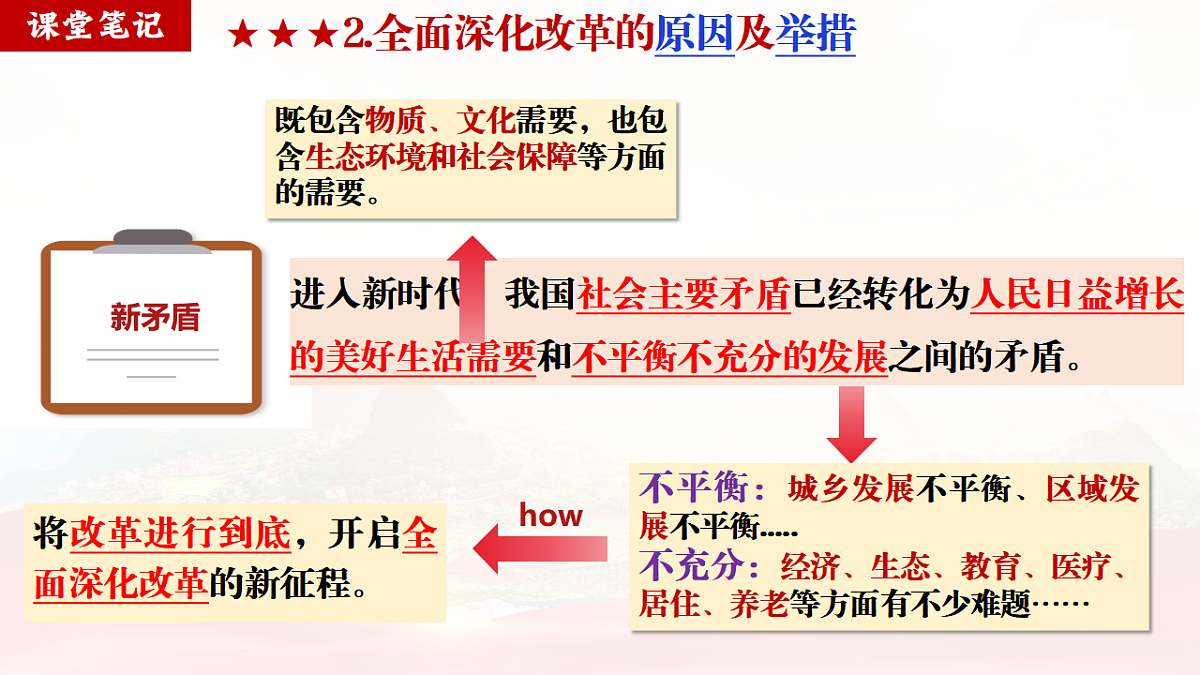 课堂笔记

★★★2.全面深化改革的原因及举措

既包含物质、文化需要，也包含生态环境和社会保障等方面的需要。

新矛盾

进入新时代 我国社会主要矛盾已经转化为人民日益增长的美好生活需要和不平衡不充分的发展之间的矛盾。

不平衡：城乡发展不平衡、区域发展不平衡.....
不充分：经济、生态、教育、医疗、居住、养老等方面有不少难题……

how

将改革进行到底，开启全面深化改革的新征程。